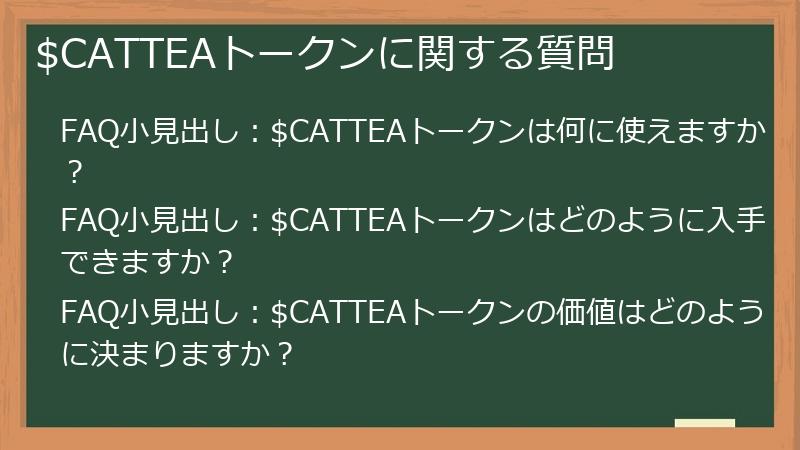 \$CATTEAトークンに関する質問

FAQ小見出し：\$CATTEAトークンは何に使えますか？

FAQ小見出し：\$CATTEAトークンはどのように入手できますか？

FAQ小見出し：\$CATTEAトークンの価値はどのように決まりますか？